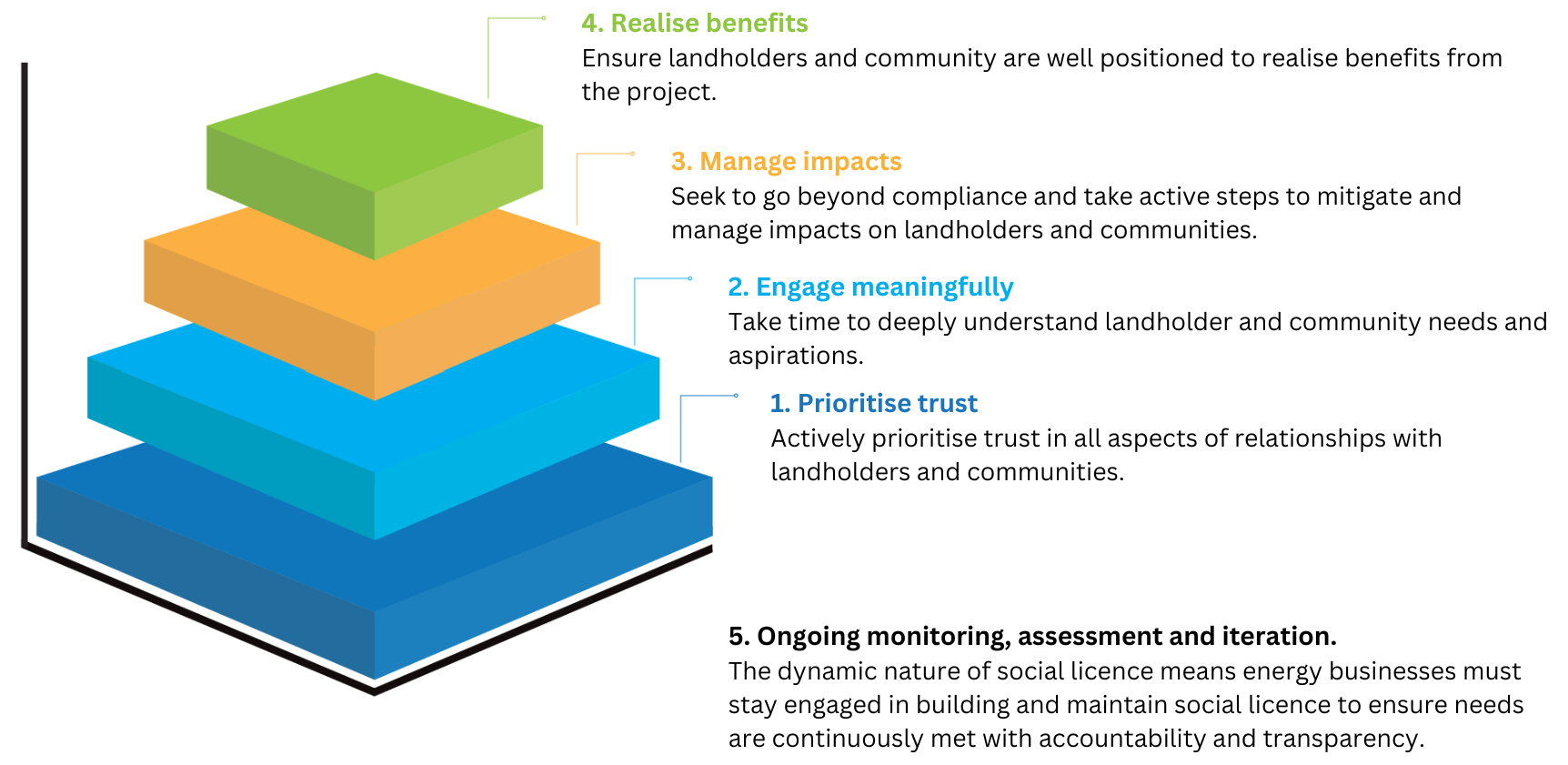 4. Realise benefits
Ensure landholders and community are well positioned to realise benefits from the project.

3. Manage impacts
Seek to go beyond compliance and take active steps to mitigate and manage impacts on landholders and communities.

2. Engage meaningfully
Take time to deeply understand landholder and community needs and aspirations.

1. Prioritise trust
Actively prioritise trust in all aspects of relationships with landholders and communities.

5. Ongoing monitoring, assessment and iteration.
The dynamic nature of social licence means energy businesses must stay engaged in building and maintain social licence to ensure needs are continuously met with accountability and transparency.